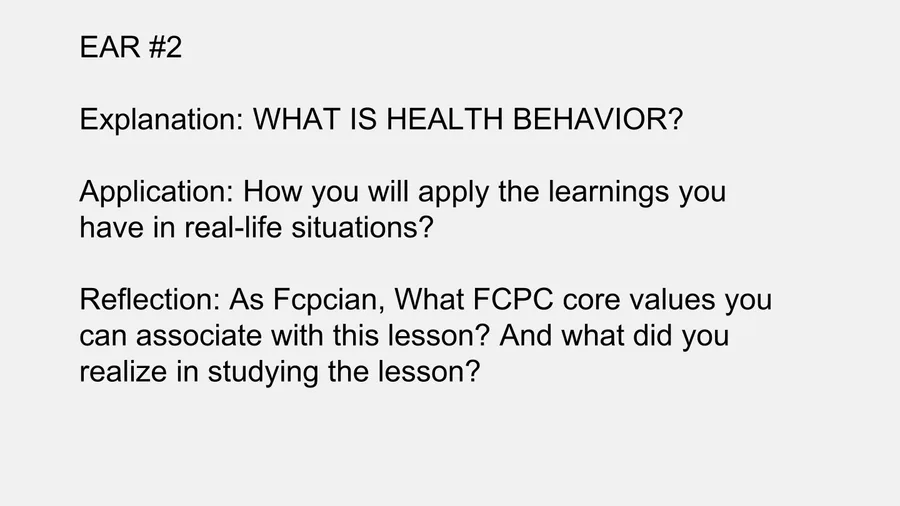 EAR #2

Explanation: WHAT IS HEALTH BEHAVIOR?

Application: How you will apply the learnings you have in real-life situations?

Reflection: As Fcpcian, What FCPC core values you can associate with this lesson? And what did you realize in studying the lesson?